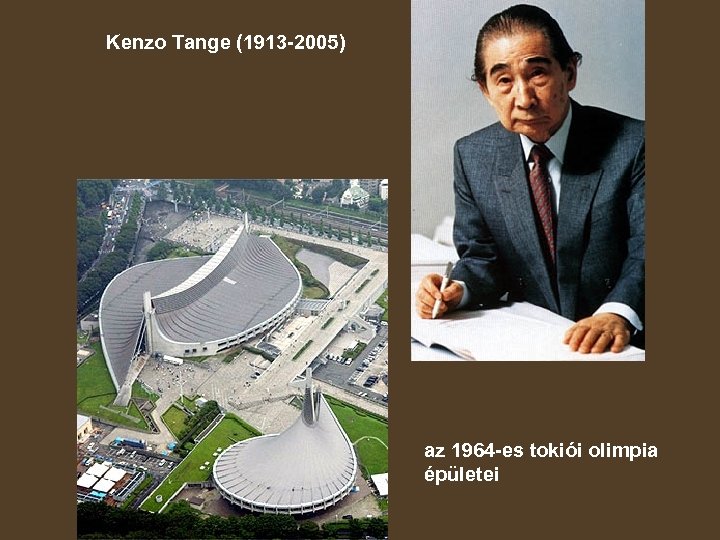 Kenzo Tange (1913-2005)

az 1964-es tokiói olimpia épületei